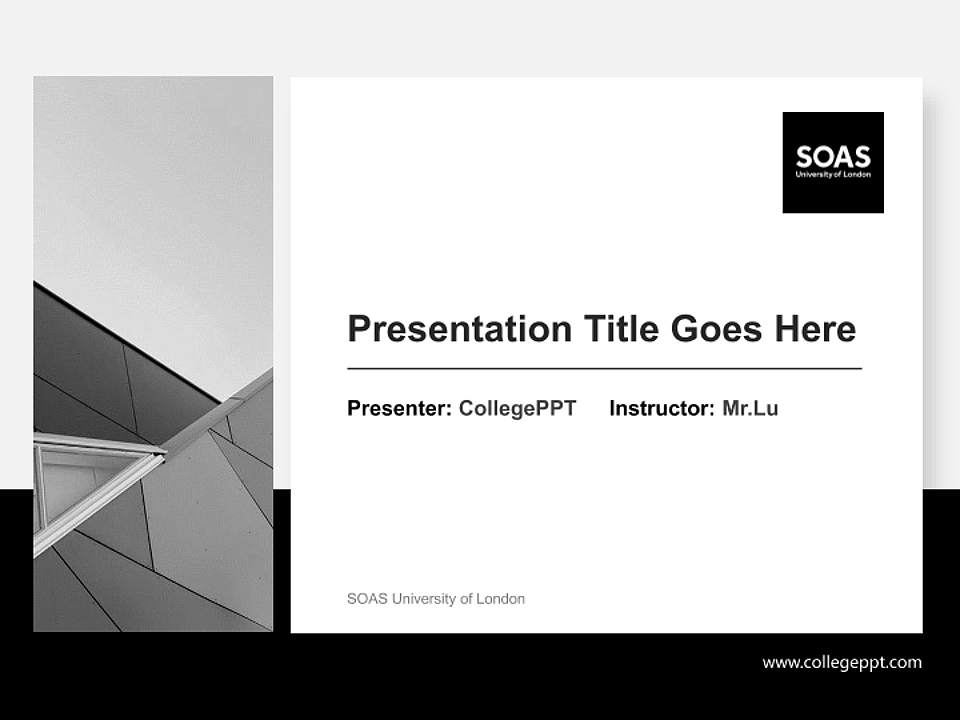 SOAS
University of London

Presentation Title Goes Here

Presenter: CollegePPT Instructor: Mr.Lu

SOAS University of London

www.collegeppt.com